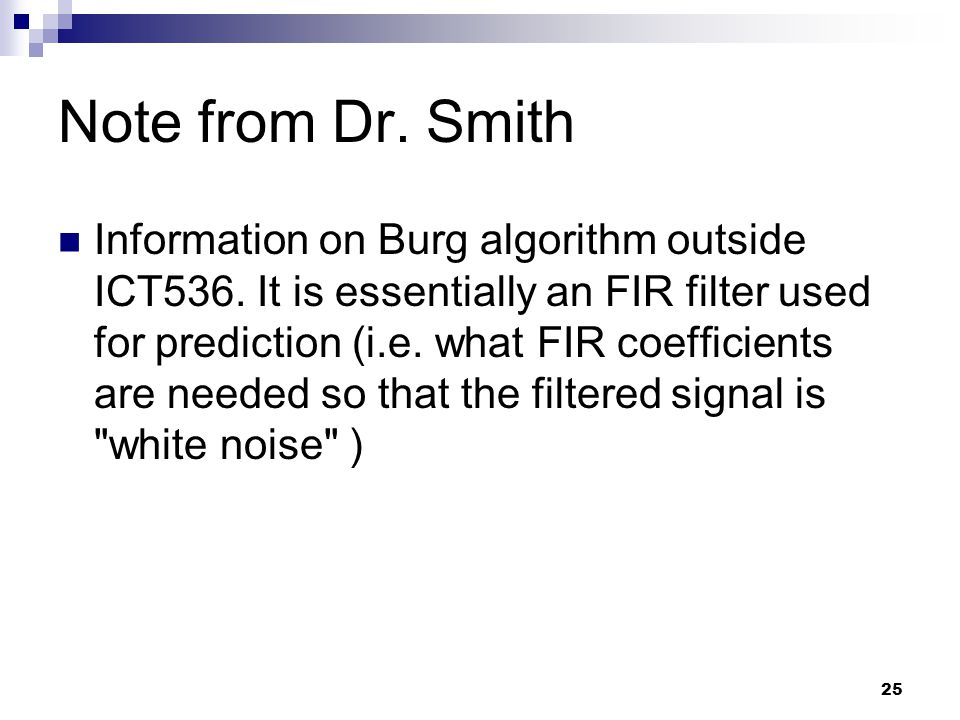 Note from Dr. Smith

Information on Burg algorithm outside ICT536. It is essentially an FIR filter used for prediction (i.e. what FIR coefficients are needed so that the filtered signal is "white noise" )

25